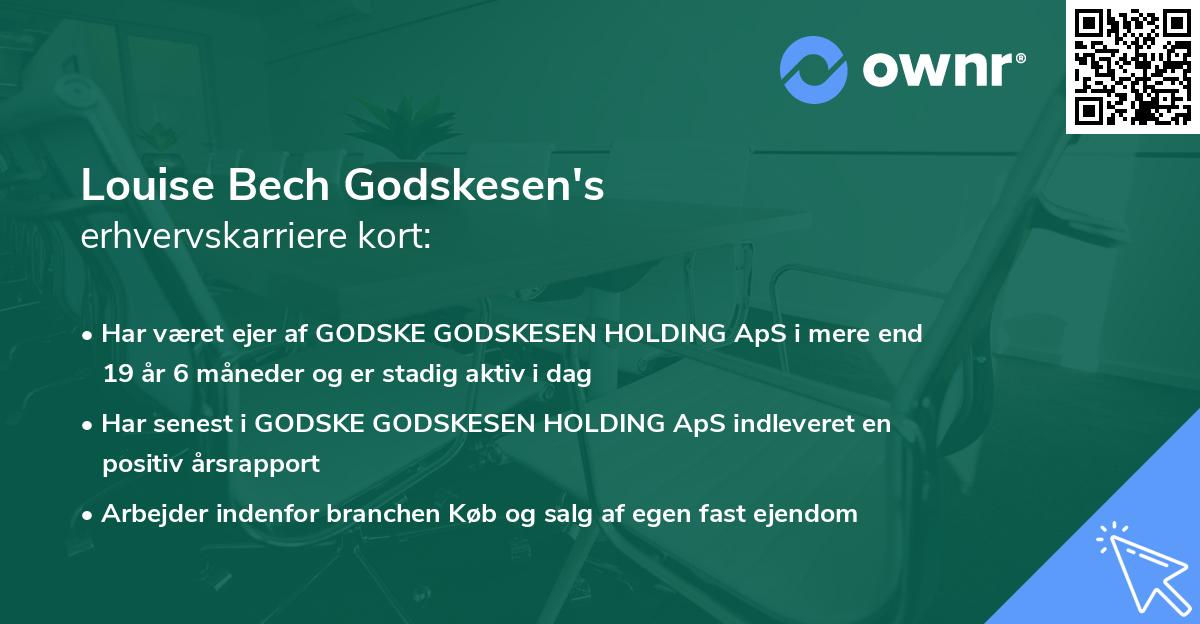 ownr®

Louise Bech Godskesen's
erhvervskarriere kort:

• Har været ejer af GODSKE GODSKESEN HOLDING ApS i mere end 19 år 6 måneder og er stadig aktiv i dag

• Har senest i GODSKE GODSKESEN HOLDING ApS indleveret en positiv årsrapport

• Arbejder indenfor branchen Køb og salg af egen fast ejendom